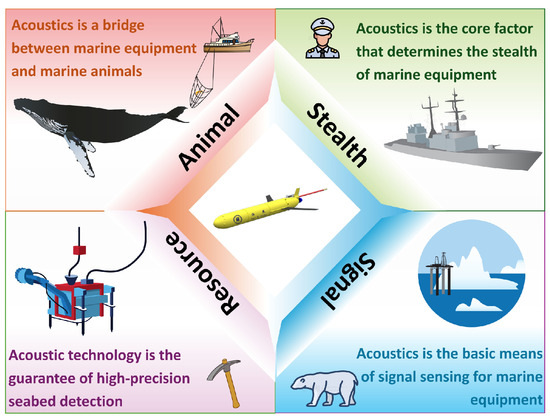 Acoustics is a bridge between marine equipment and marine animals

Acoustics is the core factor that determines the stealth of marine equipment

Animal

Stealth

Resource

Signal

Acoustic technology is the guarantee of high-precision seabed detection

Acoustics is the basic means of signal sensing for marine equipment